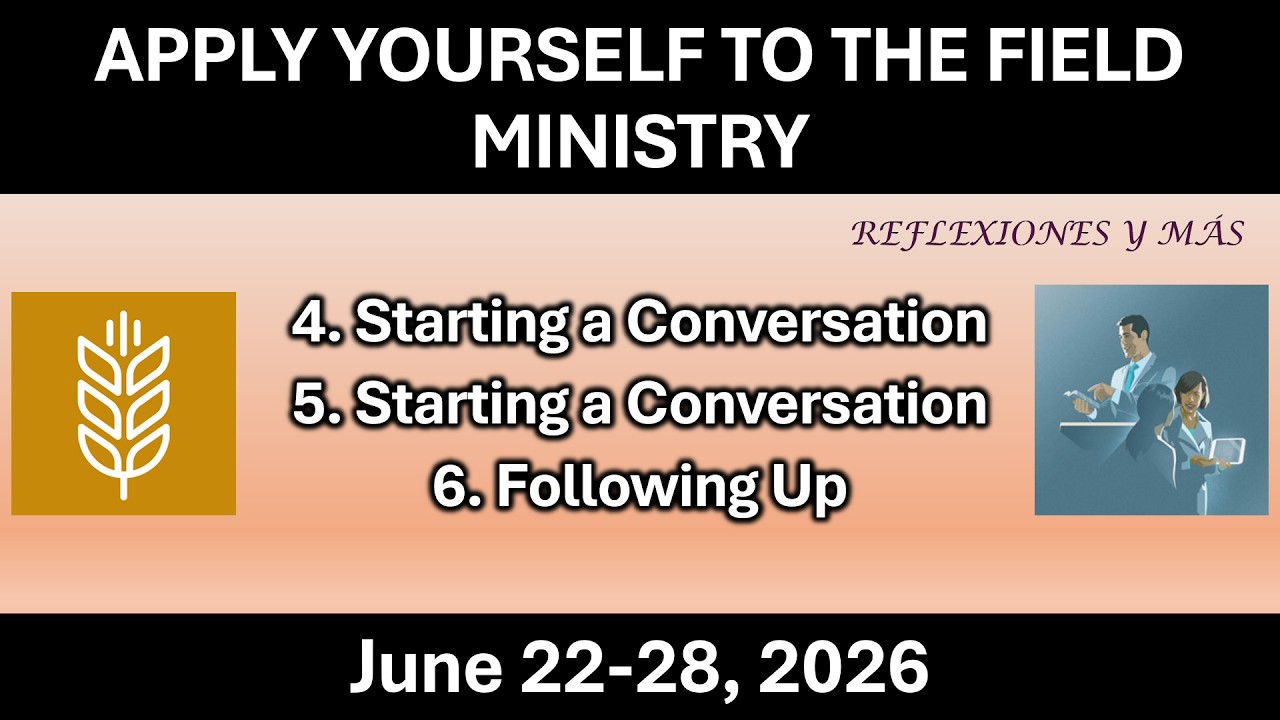 APPLY YOURSELF TO THE FIELD MINISTRY

REFLEXIONES Y MÁS

4. Starting a Conversation
5. Starting a Conversation
6. Following Up

June 22-28, 2026